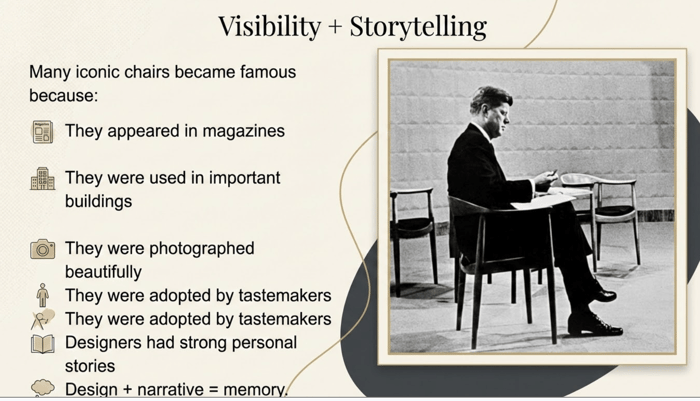 Visibility + Storytelling

Many iconic chairs became famous because:

They appeared in magazines

They were used in important buildings

They were photographed beautifully

They were adopted by tastemakers

They were adopted by tastemakers

Designers had strong personal stories

Design + narrative = memory.